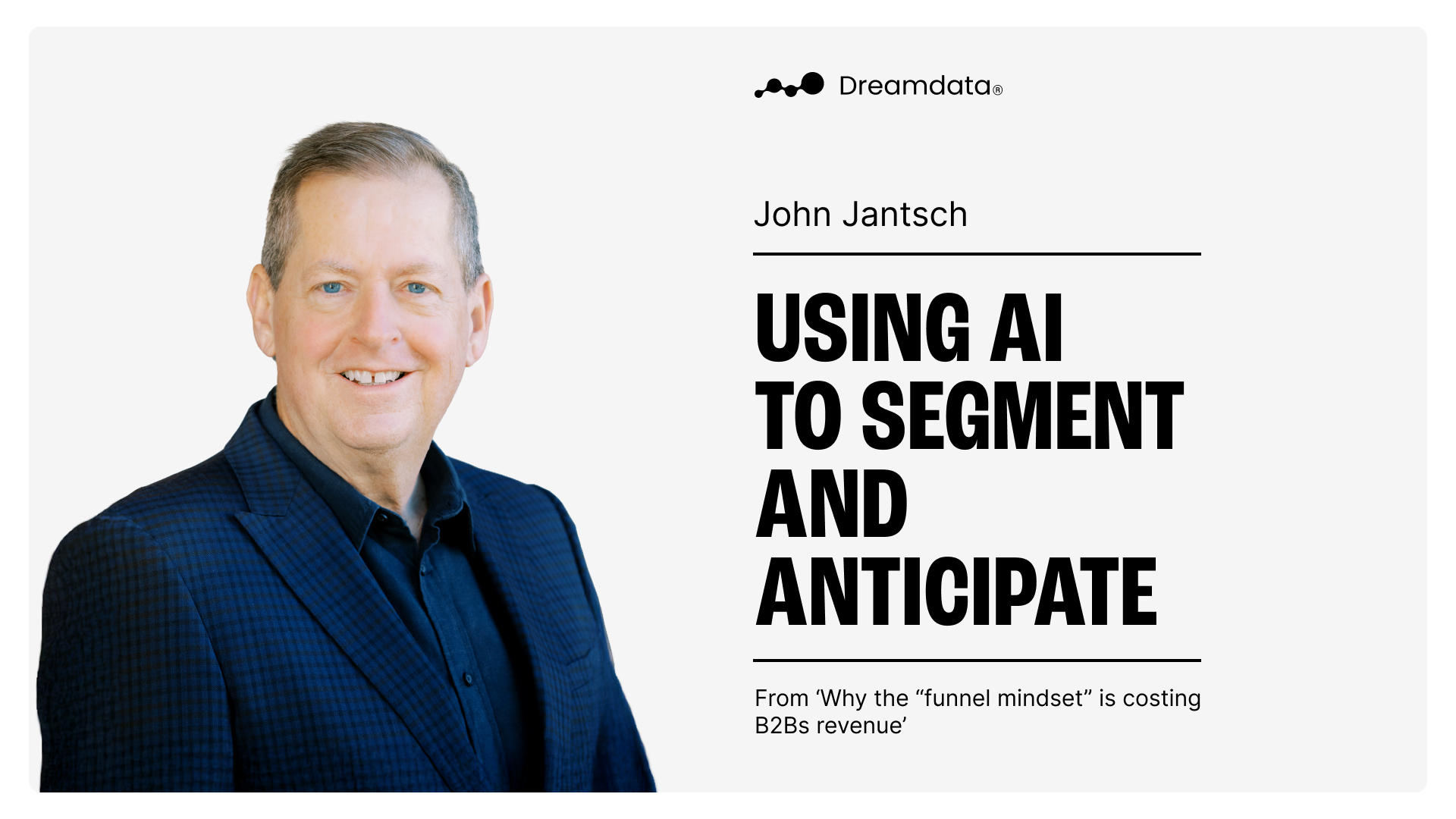 Dreamdata®

John Jantsch

USING AI TO SEGMENT AND ANTICIPATE

From ‘Why the “funnel mindset” is costing B2Bs revenue’